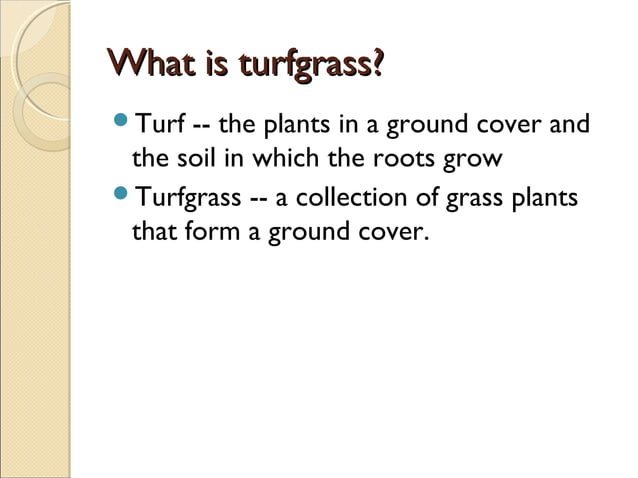 What is turfgrass?

- Turf -- the plants in a ground cover and the soil in which the roots grow
- Turfgrass -- a collection of grass plants that form a ground cover.